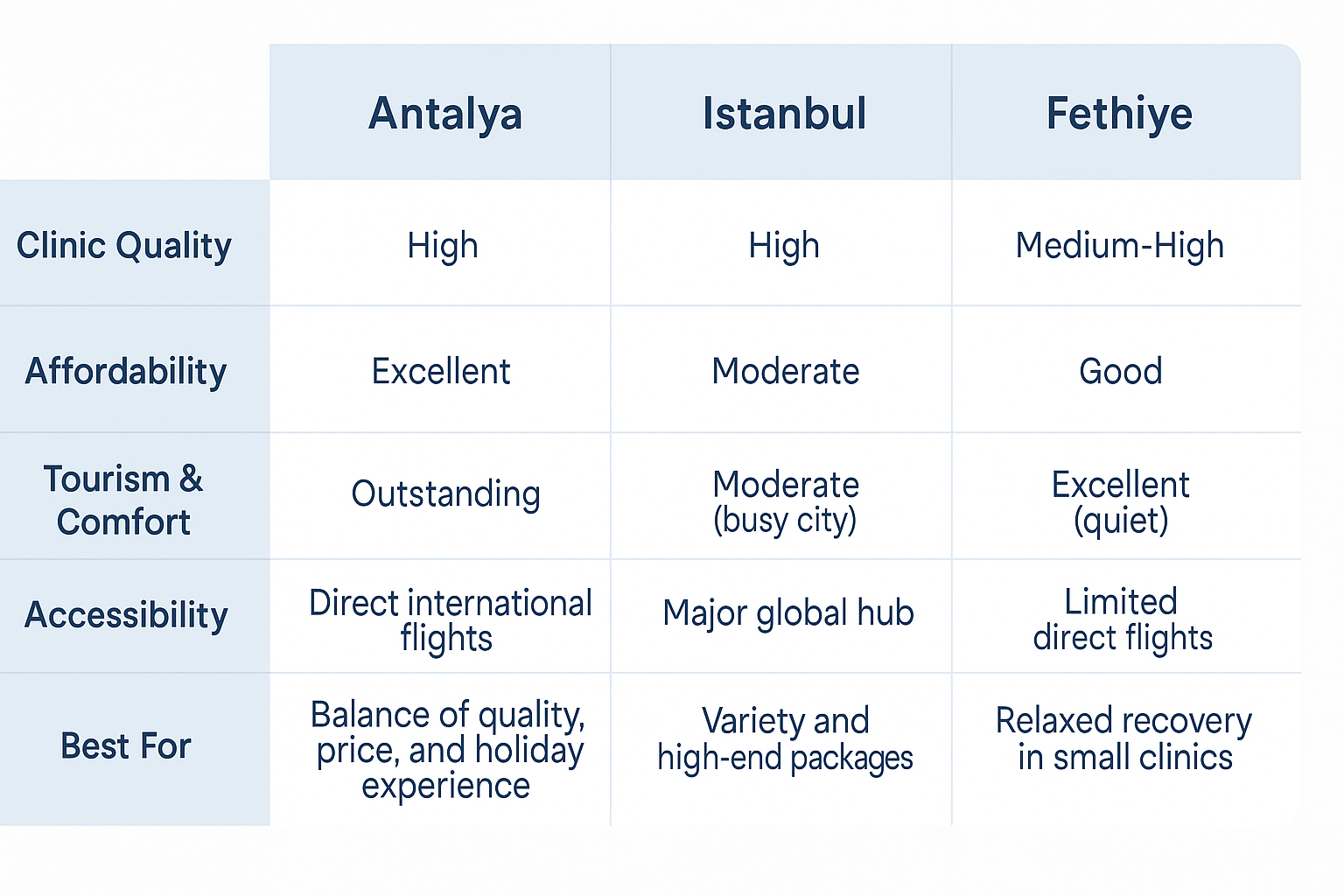 |  | Antalya | Istanbul | Fethiye |
|---|---|---|---|
| Clinic Quality | High | High | Medium-High |
| Affordability | Excellent | Moderate | Good |
| Tourism & Comfort | Outstanding | Moderate (busy city) | Excellent (quiet) |
| Accessibility | Direct international flights | Major global hub | Limited direct flights |
| Best For | Balance of quality, price, and holiday experience | Variety and high-end packages | Relaxed recovery in small clinics |